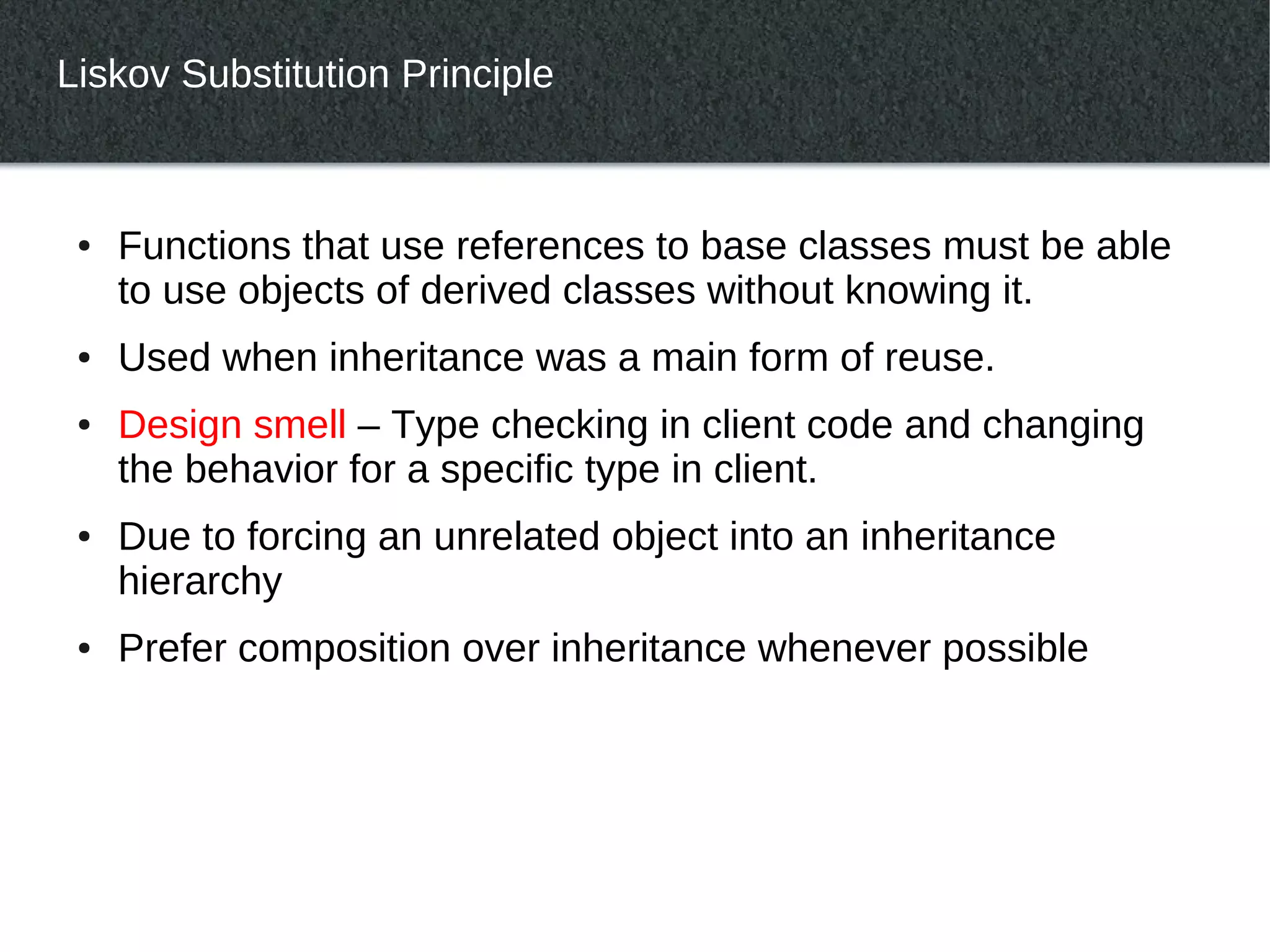 Liskov Substitution Principle

• Functions that use references to base classes must be able to use objects of derived classes without knowing it.

• Used when inheritance was a main form of reuse.

• Design smell – Type checking in client code and changing the behavior for a specific type in client.

• Due to forcing an unrelated object into an inheritance hierarchy

• Prefer composition over inheritance whenever possible